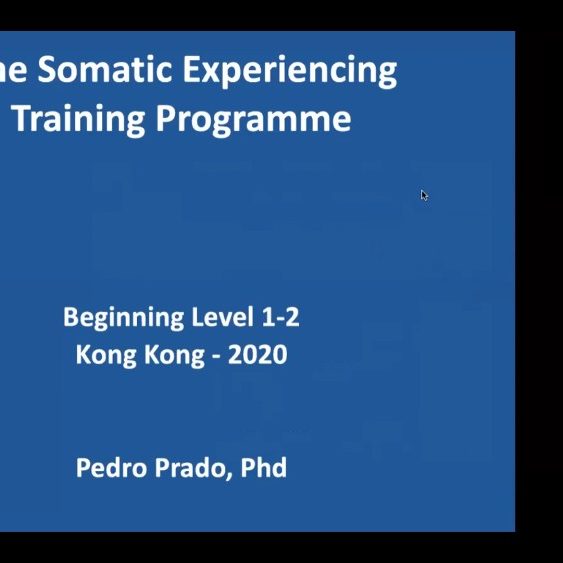 he Somatic Experiencing
Training Programme

Beginning Level 1-2
Kong Kong - 2020

Pedro Prado, Phd